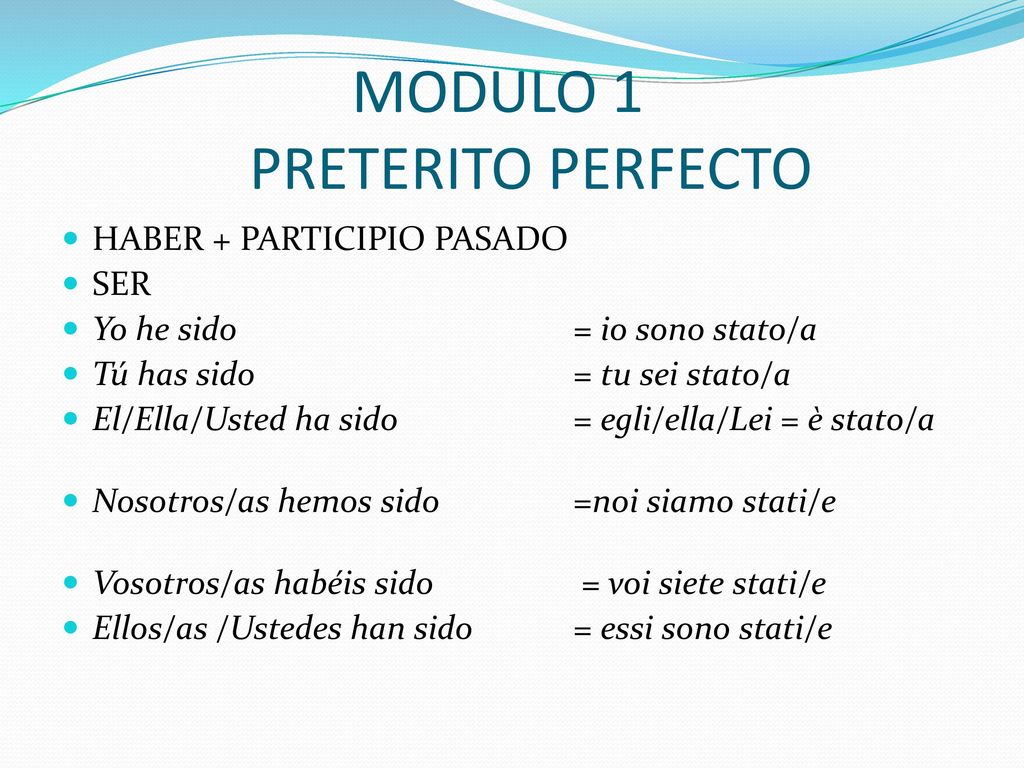 MODULO 1
PRETERITO PERFECTO

HABER + PARTICIPIO PASADO
SER
Yo he sido = io sono stato/a
Tú has sido = tu sei stato/a
El/Ella/Usted ha sido = egli/ella/Lei = è stato/a

Nosotros/as hemos sido =noi siamo stati/e

Vosotros/as habéis sido = voi siete stati/e
Ellos/as /Ustedes han sido = essi sono stati/e